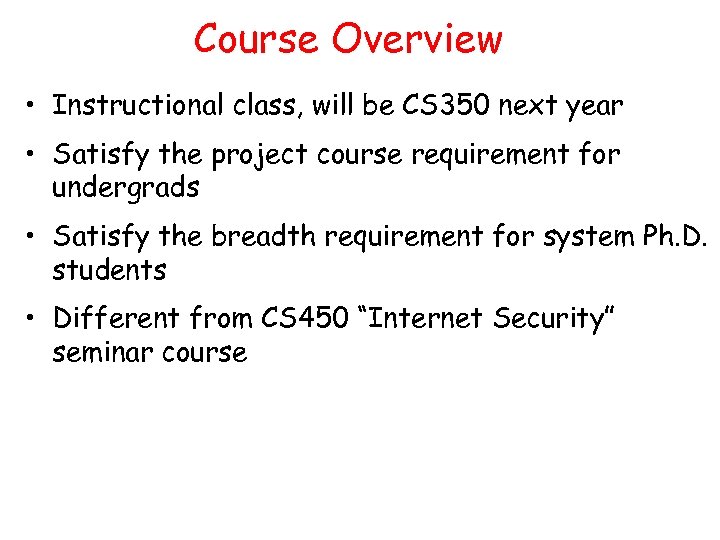 Course Overview

• Instructional class, will be CS350 next year

• Satisfy the project course requirement for undergrads

• Satisfy the breadth requirement for system Ph.D. students

• Different from CS450 “Internet Security” seminar course